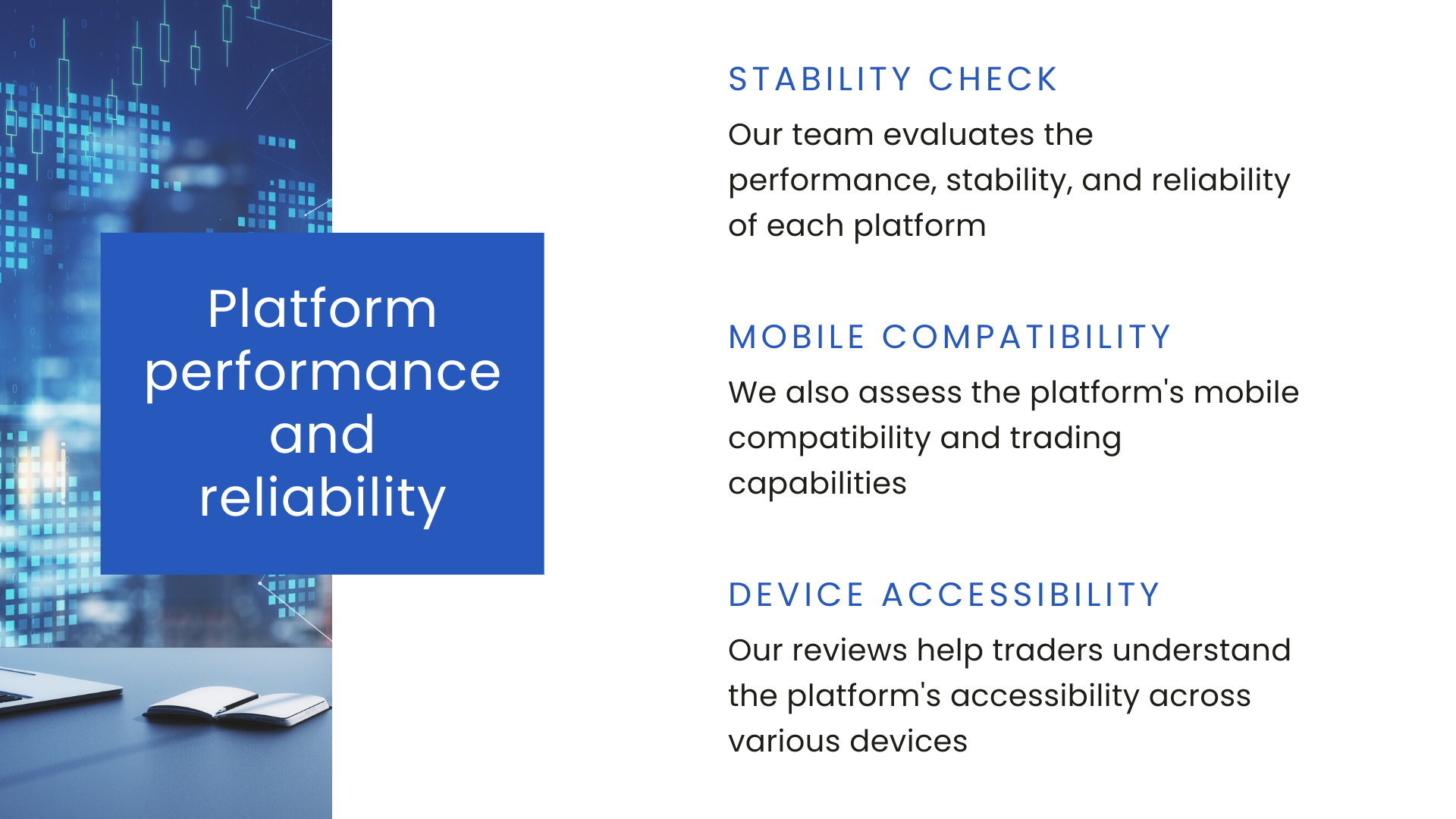 Platform performance and reliability

STABILITY CHECK

Our team evaluates the performance, stability, and reliability of each platform

MOBILE COMPATIBILITY

We also assess the platform's mobile compatibility and trading capabilities

DEVICE ACCESSIBILITY

Our reviews help traders understand the platform's accessibility across various devices